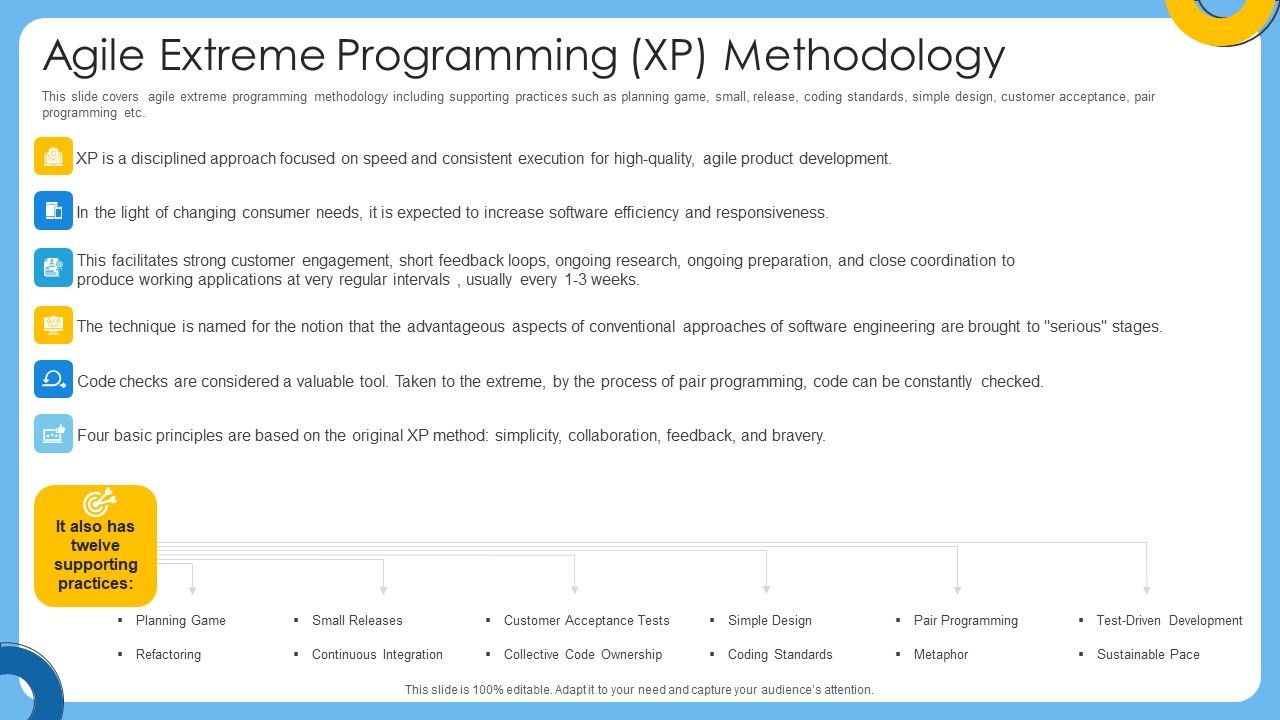 Agile Extreme Programming (XP) Methodology

This slide covers agile extreme programming methodology including supporting practices such as planning game, small, release, coding standards, simple design, customer acceptance, pair programming etc.

XP is a disciplined approach focused on speed and consistent execution for high-quality, agile product development.

In the light of changing consumer needs, it is expected to increase software efficiency and responsiveness.

This facilitates strong customer engagement, short feedback loops, ongoing research, ongoing preparation, and close coordination to produce working applications at very regular intervals , usually every 1-3 weeks.

The technique is named for the notion that the advantageous aspects of conventional approaches of software engineering are brought to "serious" stages.

Code checks are considered a valuable tool. Taken to the extreme, by the process of pair programming, code can be constantly checked.

Four basic principles are based on the original XP method: simplicity, collaboration, feedback, and bravery.

It also has twelve supporting practices:

▪ Planning Game
▪ Refactoring

▪ Small Releases
▪ Continuous Integration

▪ Customer Acceptance Tests
▪ Collective Code Ownership

▪ Simple Design
▪ Coding Standards

▪ Pair Programming
▪ Metaphor

▪ Test-Driven Development
▪ Sustainable Pace

This slide is 100% editable. Adapt it to your need and capture your audience's attention.